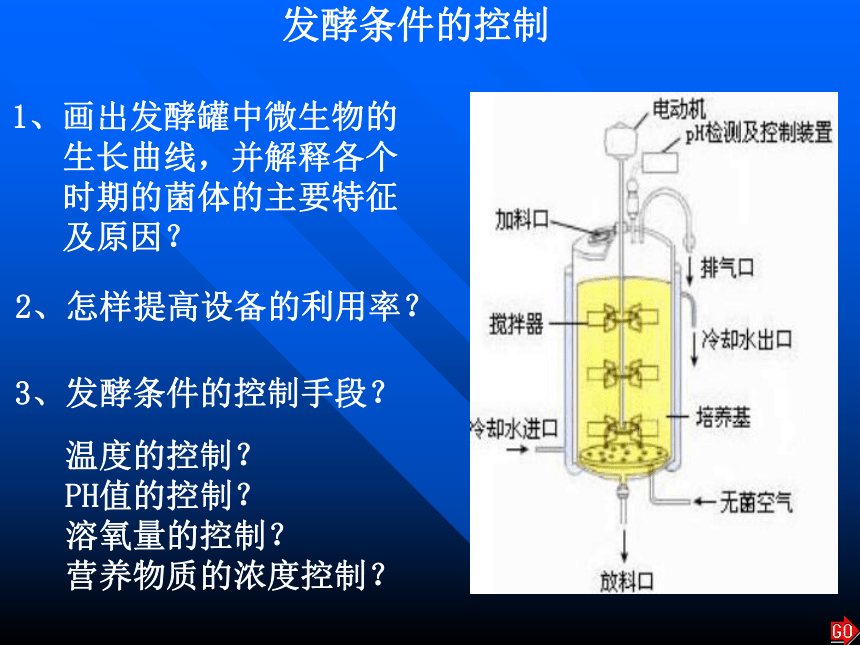 发酵条件的控制

1、画出发酵罐中微生物的生长曲线，并解释各个时期的菌体的主要特征及原因？

2、怎样提高设备的利用率？

3、发酵条件的控制手段？

温度的控制？
PH值的控制？
溶氧量的控制？
营养物质的浓度控制？

电动机
pH检测及控制装置
加料口
排气口
搅拌器
冷却水出口
冷却水进口
培养基
无菌空气
放料口

GO